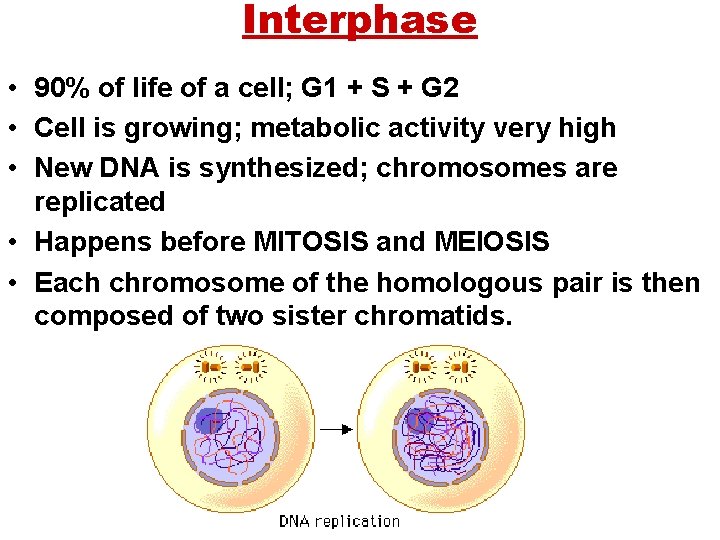 Interphase

• 90% of life of a cell; G1 + S + G2
• Cell is growing; metabolic activity very high
• New DNA is synthesized; chromosomes are replicated
• Happens before MITOSIS and MEIOSIS
• Each chromosome of the homologous pair is then composed of two sister chromatids.

DNA replication